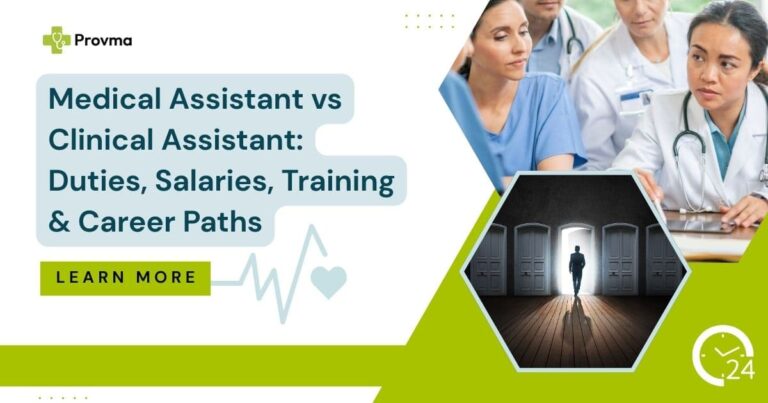 Provma

Medical Assistant vs Clinical Assistant: Duties, Salaries, Training & Career Paths

LEARN MORE

24